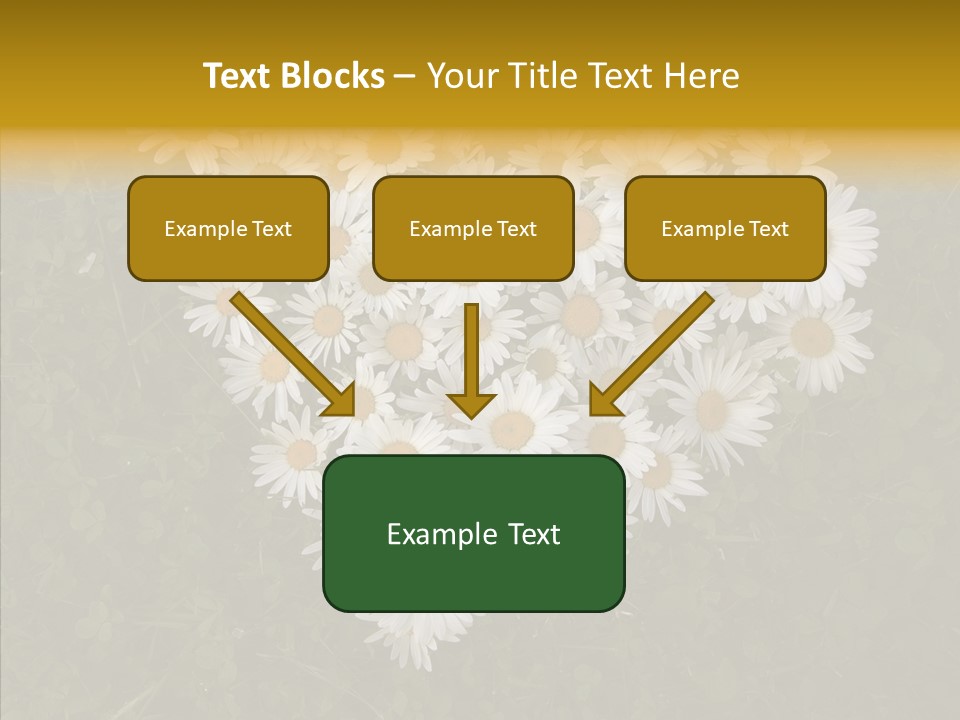 Text Blocks – Your Title Text Here

Example Text

Example Text

Example Text

Example Text